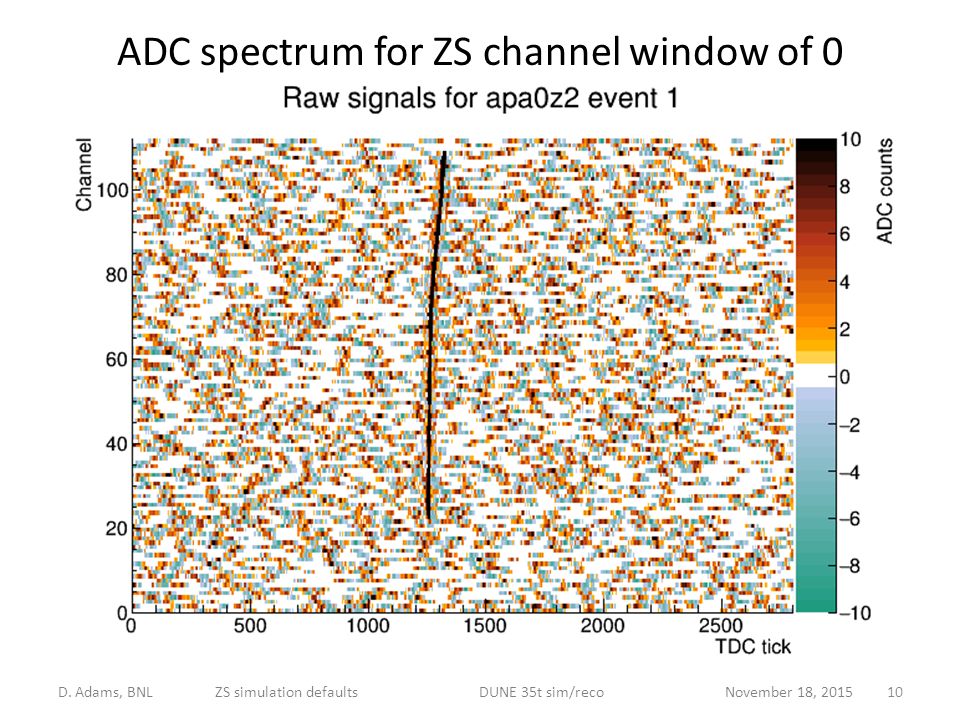 ADC spectrum for ZS channel window of 0

Raw signals for apa0z2 event 1

Channel

100

80

60

40

20

0

0

500

1000

1500

2000

2500

TDC tick

10

8

6

4

2

0

−2

−4

−6

−8

−10

ADC counts

D. Adams, BNL

ZS simulation defaults

DUNE 35t sim/reco

November 18, 2015

10